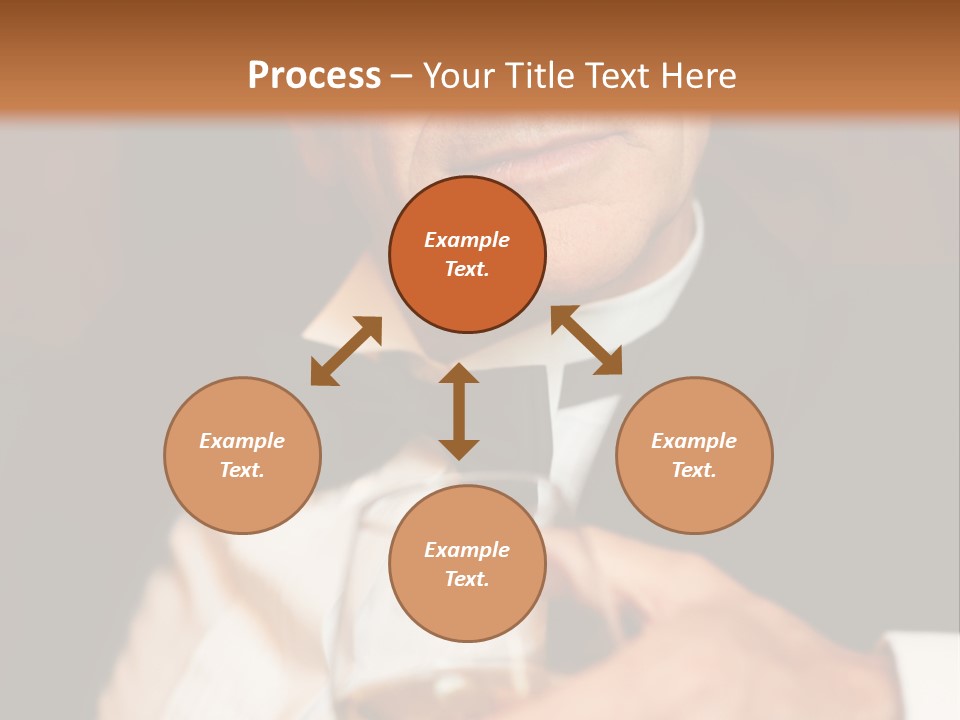 Process – Your Title Text Here

Example Text.

Example Text.

Example Text.

Example Text.